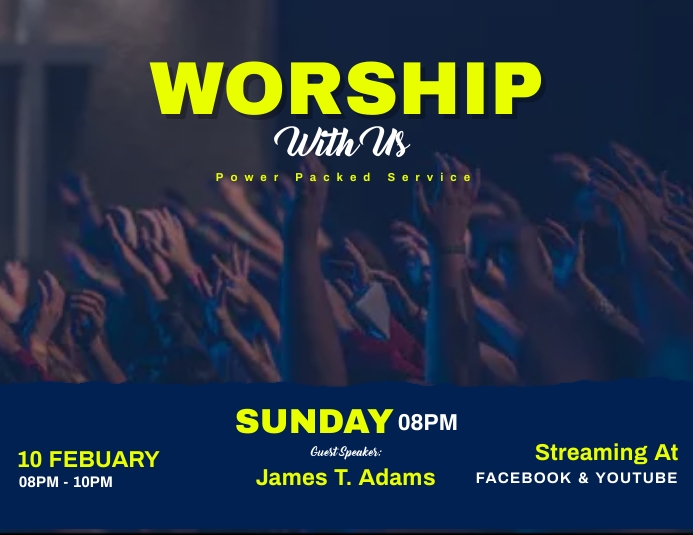 WORSHIP
With Us
Power Packed Service

SUNDAY 08PM

10 FEBUARY
08PM - 10PM

Guest Speaker:
James T. Adams

Streaming At
FACEBOOK & YOUTUBE